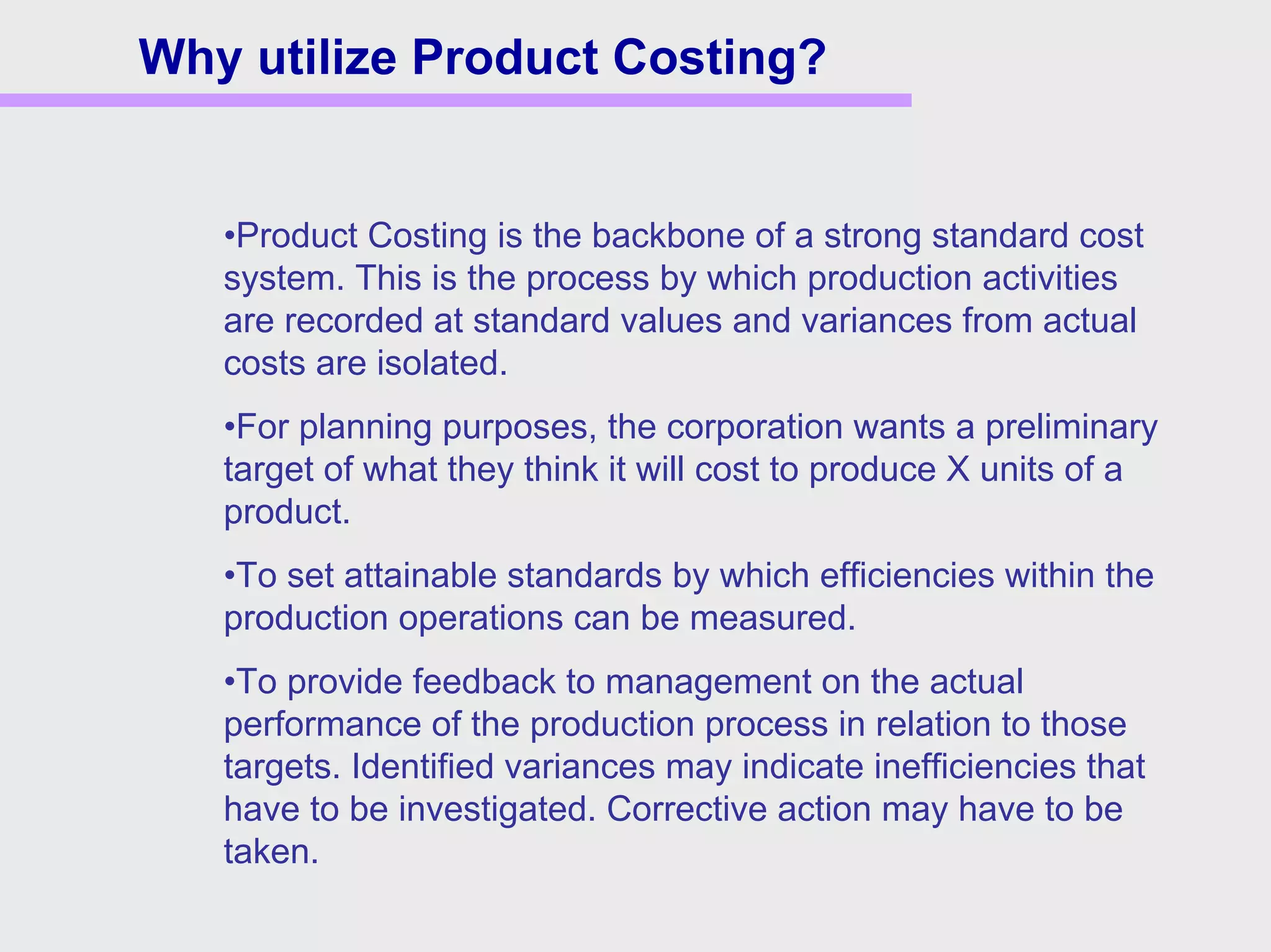 Why utilize Product Costing?

•Product Costing is the backbone of a strong standard cost system. This is the process by which production activities are recorded at standard values and variances from actual costs are isolated.

•For planning purposes, the corporation wants a preliminary target of what they think it will cost to produce X units of a product.

•To set attainable standards by which efficiencies within the production operations can be measured.

•To provide feedback to management on the actual performance of the production process in relation to those targets. Identified variances may indicate inefficiencies that have to be investigated. Corrective action may have to be taken.